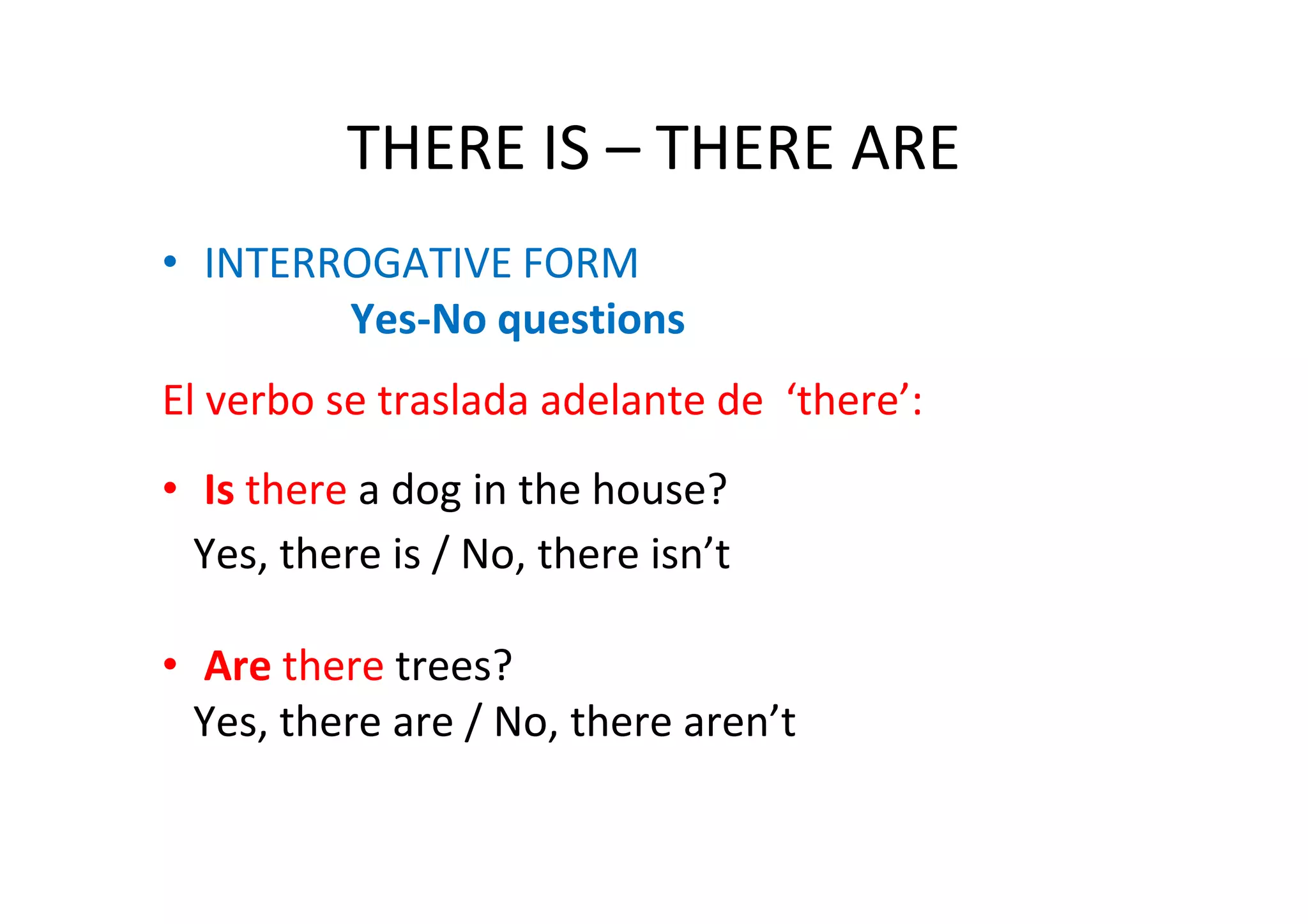 THERE IS – THERE ARE

• INTERROGATIVE FORM
Yes-No questions

El verbo se traslada adelante de ‘there’:

• Is there a dog in the house?
Yes, there is / No, there isn’t

• Are there trees?
Yes, there are / No, there aren’t